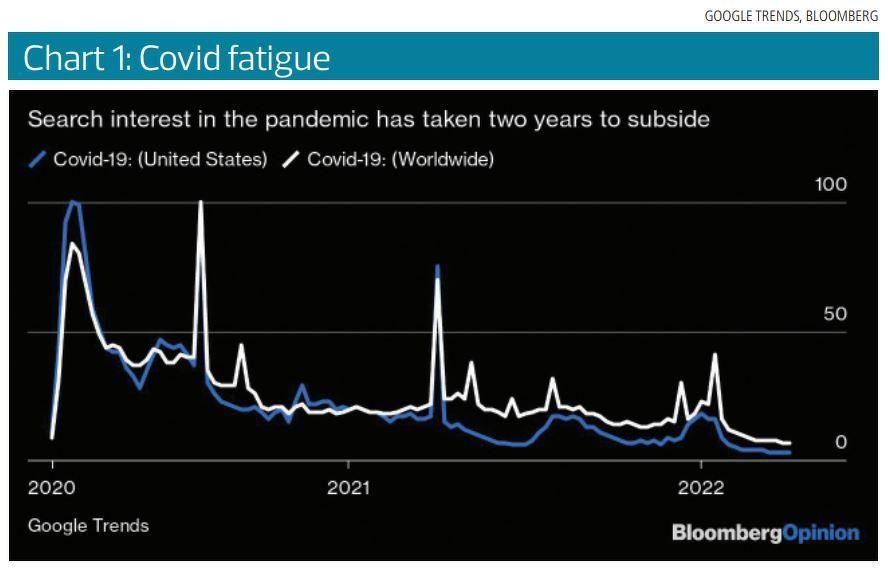 GOOGLE TRENDS, BLOOMBERG

Chart 1: Covid fatigue

Search interest in the pandemic has taken two years to subside

Covid-19: (United States) Covid-19: (Worldwide)

100

50

0

2020

2021

2022

Google Trends

BloombergOpinion